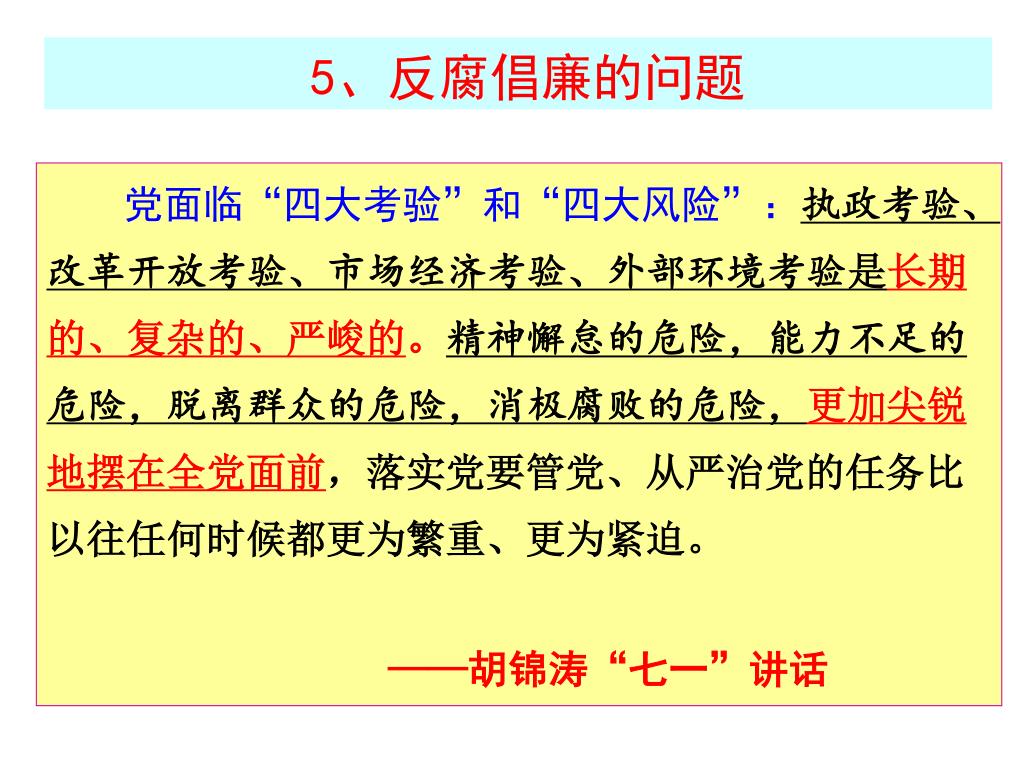 5、反腐倡廉的问题

党面临“四大考验”和“四大风险”：执政考验、改革开放考验、市场经济考验、外部环境考验是长期的、复杂的、严峻的。精神懈怠的危险，能力不足的危险，脱离群众的危险，消极腐败的危险，更加尖锐地摆在全党面前，落实党要管党、从严治党的任务比以往任何时候都更为繁重、更为紧迫。

——胡锦涛“七一”讲话